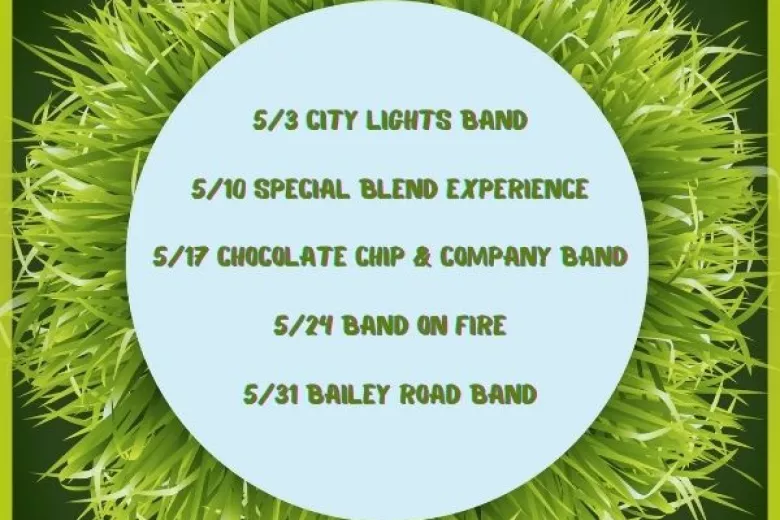 5/3 CITY LIGHTS BAND

5/10 SPECIAL BLEND EXPERIENCE

5/17 CHOCOLATE CHIP & COMPANY BAND

5/24 BAND ON FIRE

5/31 BAILEY ROAD BAND